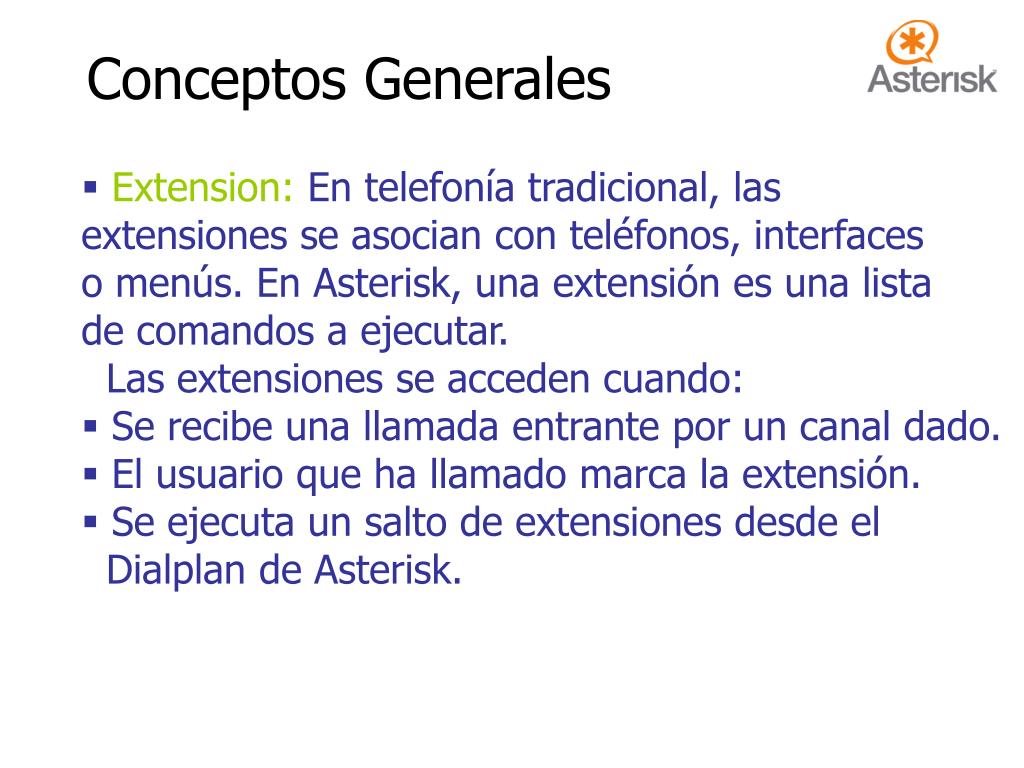 Conceptos Generales

Asterisk

▪ Extension: En telefonía tradicional, las extensiones se asocian con teléfonos, interfaces o menús. En Asterisk, una extensión es una lista de comandos a ejecutar.

Las extensiones se acceden cuando:

▪ Se recibe una llamada entrante por un canal dado.
▪ El usuario que ha llamado marca la extensión.
▪ Se ejecuta un salto de extensiones desde el Dialplan de Asterisk.